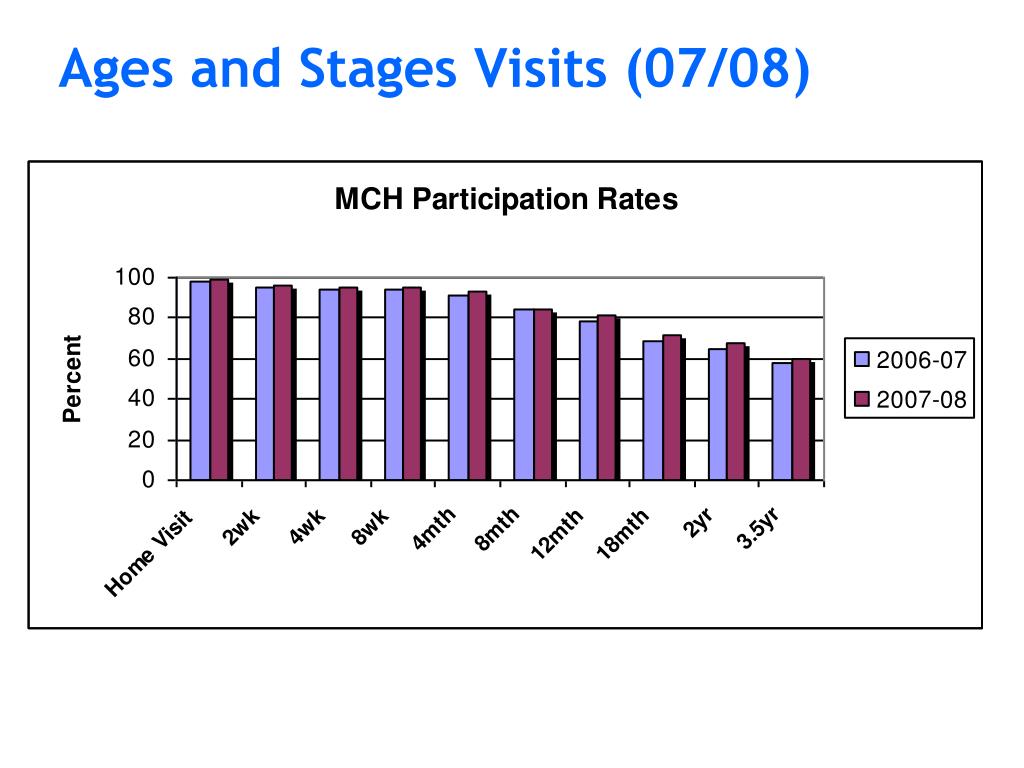 Ages and Stages Visits (07/08)

MCH Participation Rates

Percent

100
80
60
40
20
0

Home Visit
2wk
4wk
8wk
4mth
8mth
12mth
18mth
2yr
3.5yr

2006-07
2007-08